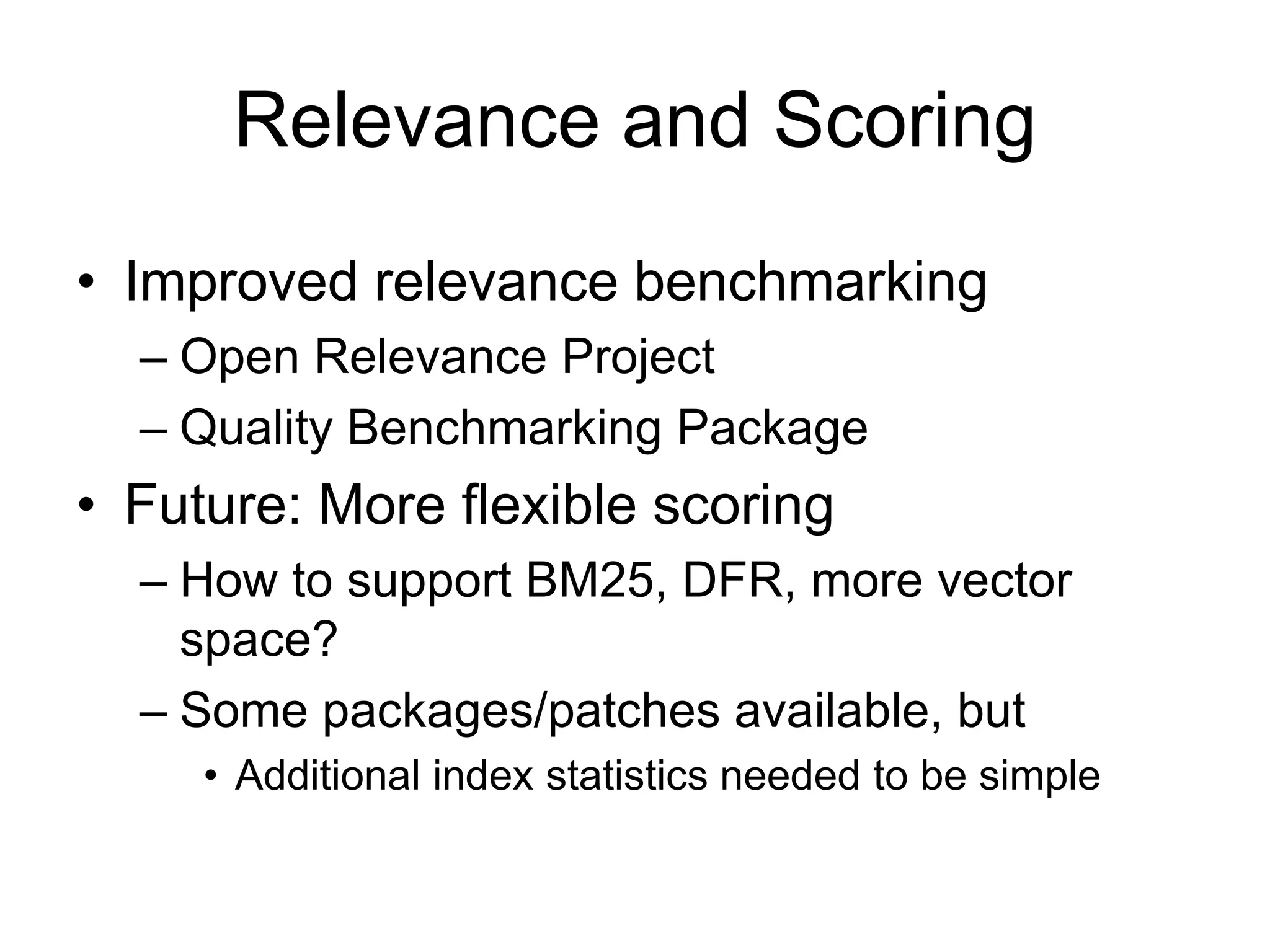 Relevance and Scoring

• Improved relevance benchmarking
 – Open Relevance Project
 – Quality Benchmarking Package
• Future: More flexible scoring
 – How to support BM25, DFR, more vector space?
 – Some packages/patches available, but
  • Additional index statistics needed to be simple